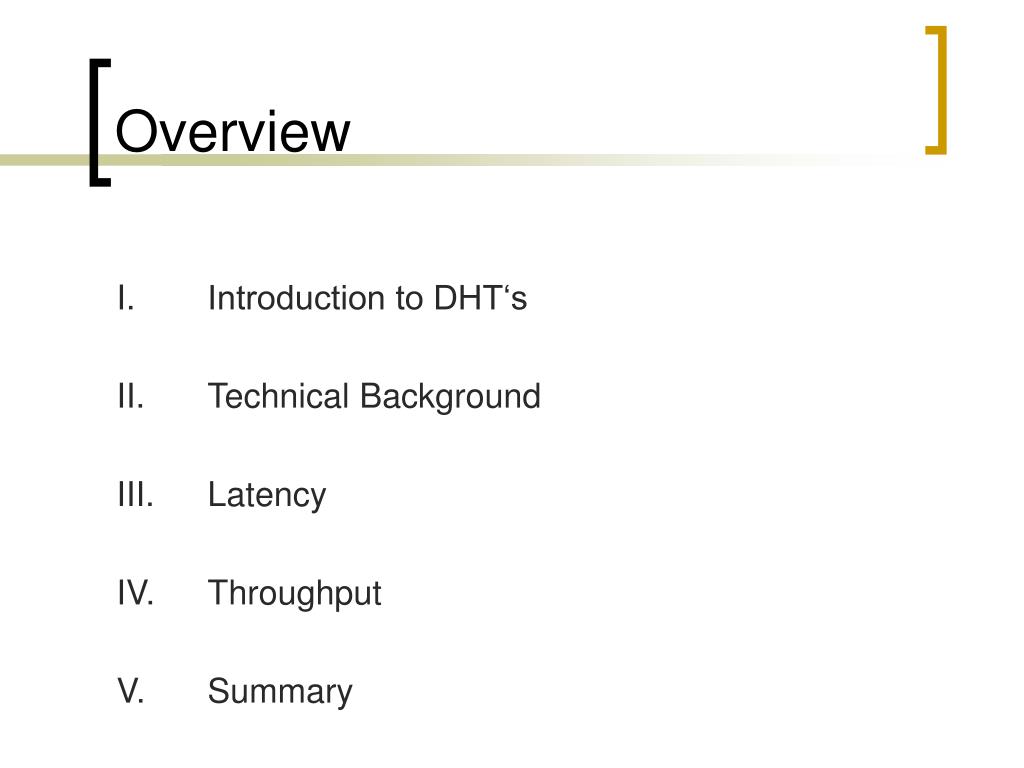 Overview

I. Introduction to DHT‘s

II. Technical Background

III. Latency

IV. Throughput

V. Summary